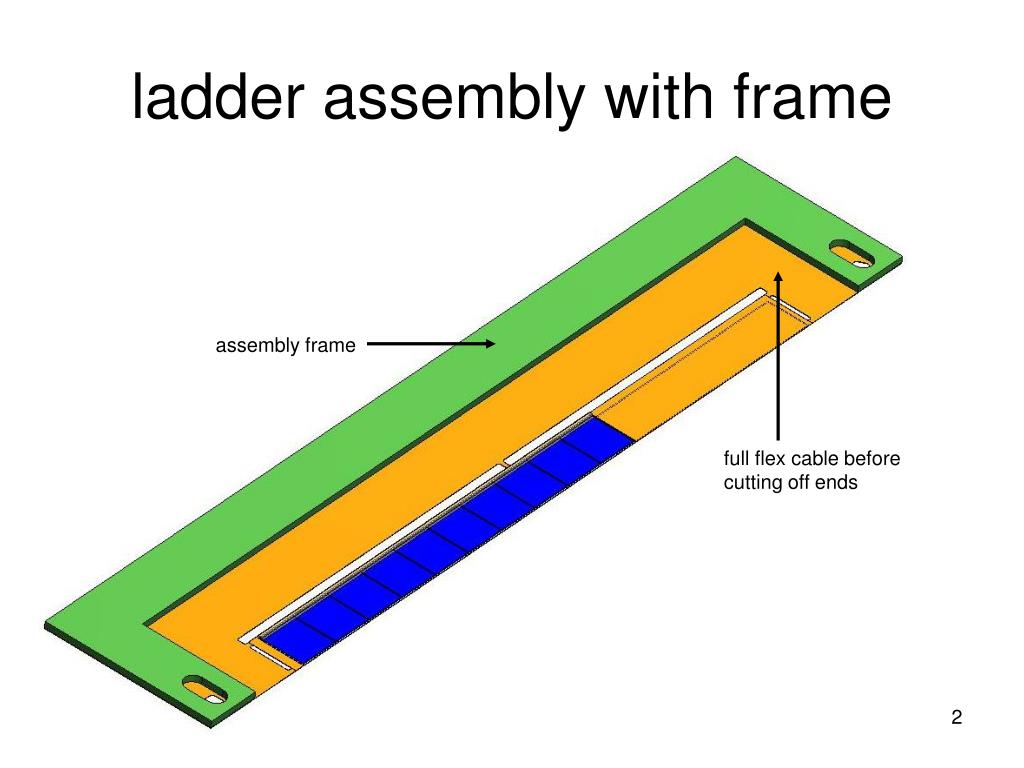 ladder assembly with frame

assembly frame

full flex cable before cutting off ends

2